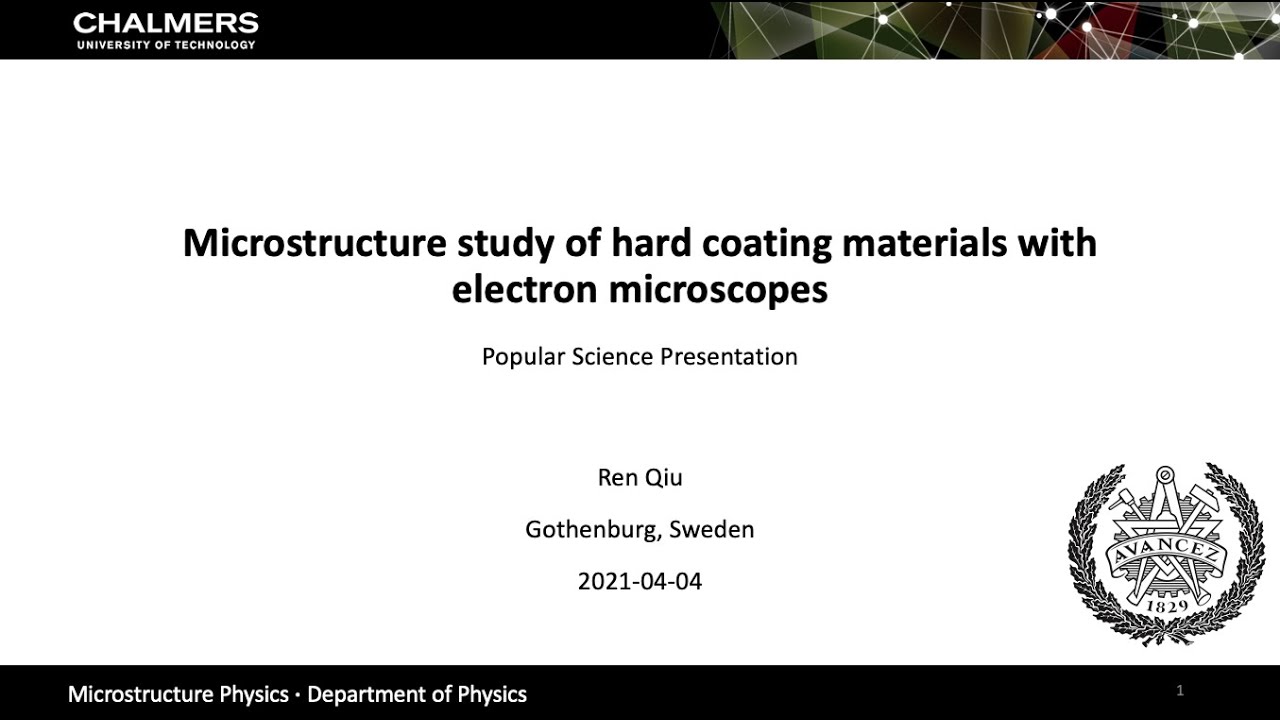 CHALMERS
UNIVERSITY OF TECHNOLOGY

Microstructure study of hard coating materials with electron microscopes

Popular Science Presentation

Ren Qiu

Gothenburg, Sweden

2021-04-04

AVANCEZ
1829

Microstructure Physics · Department of Physics

1